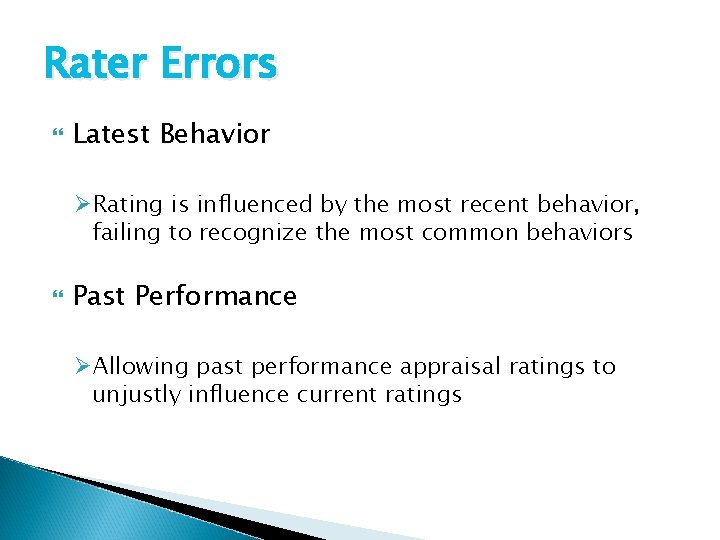 Rater Errors

Latest Behavior

Rating is influenced by the most recent behavior, failing to recognize the most common behaviors

Past Performance

Allowing past performance appraisal ratings to unjustly influence current ratings